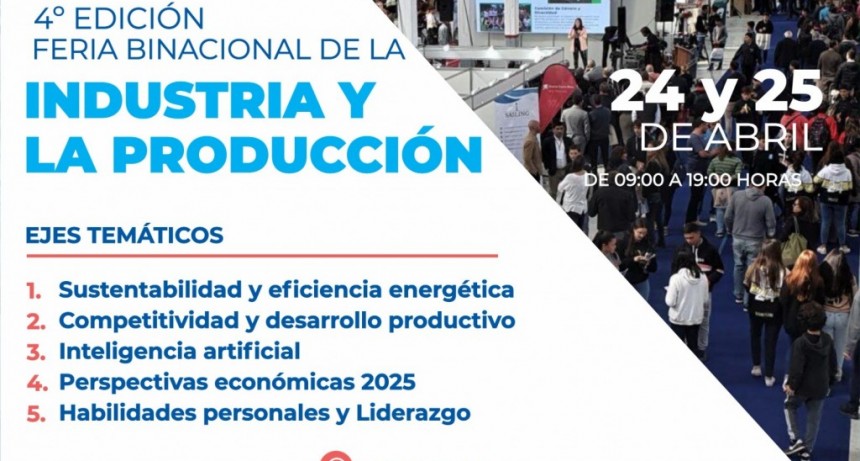 4° EDICIÓN
FERIA BINACIONAL DE LA
INDUSTRIA Y LA PRODUCCIÓN

24 y 25
DE ABRIL
DE 09:00 A 19:00 HORAS

EJES TEMÁTICOS

1. Sustentabilidad y eficiencia energética
2. Competitividad y desarrollo productivo
3. Inteligencia artificial
4. Perspectivas económicas 2025
5. Habilidades personales y Liderazgo